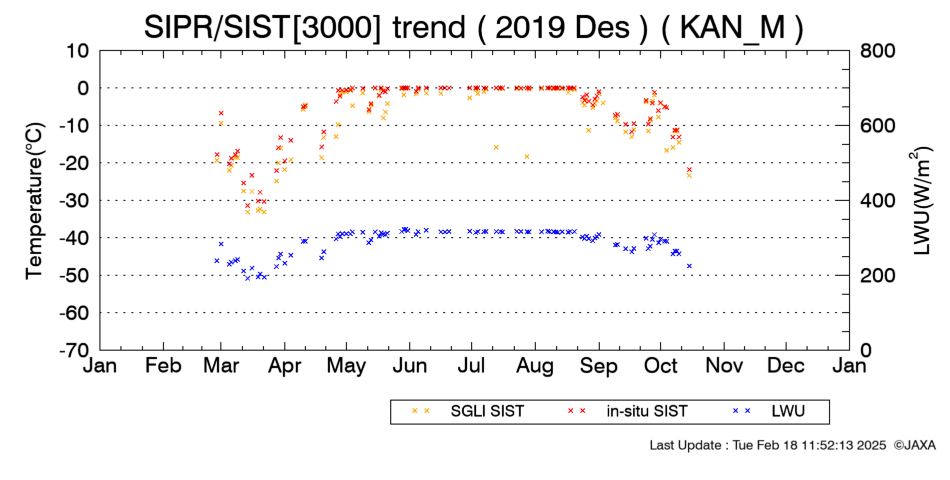 SIPR/SIST[3000] trend ( 2019 Des ) ( KAN_M )

Temperature(°C)

10
0
-10
-20
-30
-40
-50
-60
-70

LWU(W/m$^2$)

800
600
400
200
0

Jan Feb Mar Apr May Jun Jul Aug Sep Oct Nov Dec Jan

× × SGLI SIST × × in-situ SIST × × LWU

Last Update : Tue Feb 18 11:52:13 2025 ©JAXA